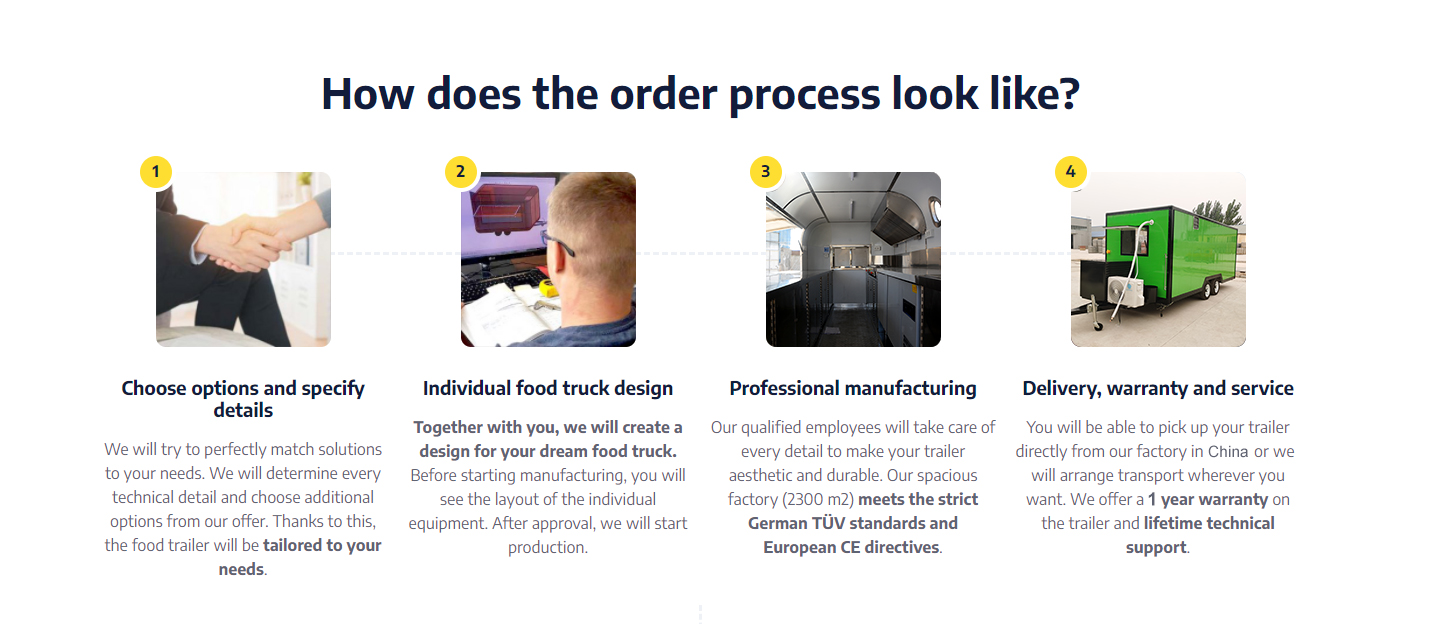 How does the order process look like?

1

Choose options and specify details

We will try to perfectly match solutions to your needs. We will determine every technical detail and choose additional options from our offer. Thanks to this, the food trailer will be tailored to your needs.

2

Individual food truck design

Together with you, we will create a design for your dream food truck. Before starting manufacturing, you will see the layout of the individual equipment. After approval, we will start production.

3

Professional manufacturing

Our qualified employees will take care of every detail to make your trailer aesthetic and durable. Our spacious factory (2300 m2) meets the strict German TÜV standards and European CE directives.

4

Delivery, warranty and service

You will be able to pick up your trailer directly from our factory in China or we will arrange transport wherever you want. We offer a 1 year warranty on the trailer and lifetime technical support.